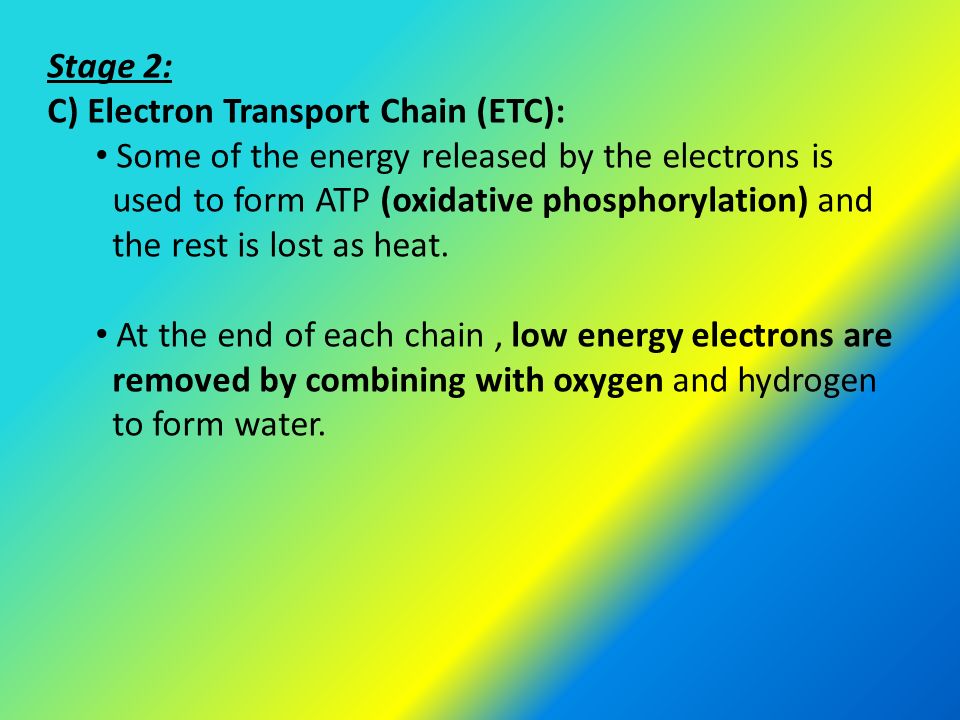 Stage 2:
C) Electron Transport Chain (ETC):

• Some of the energy released by the electrons is used to form ATP (oxidative phosphorylation) and the rest is lost as heat.

• At the end of each chain , low energy electrons are removed by combining with oxygen and hydrogen to form water.